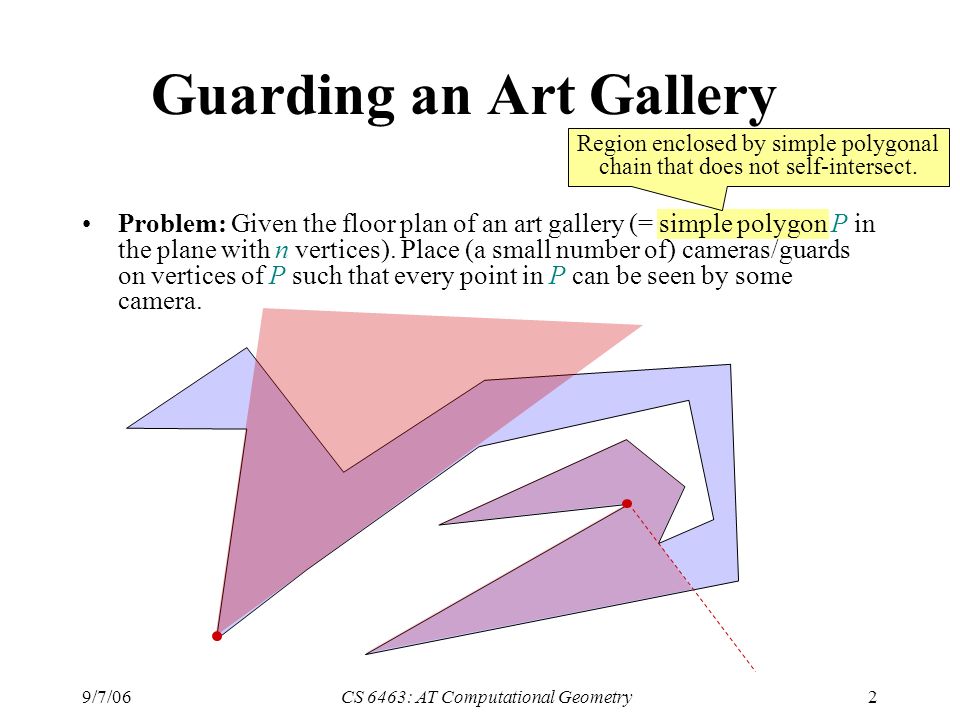 Guarding an Art Gallery

Region enclosed by simple polygonal chain that does not self-intersect.

• **Problem:** Given the floor plan of an art gallery (= simple polygon $P$ in the plane with $n$ vertices). Place (a small number of) cameras/guards on vertices of $P$ such that every point in $P$ can be seen by some camera.

9/7/06 CS 6463: AT Computational Geometry 2